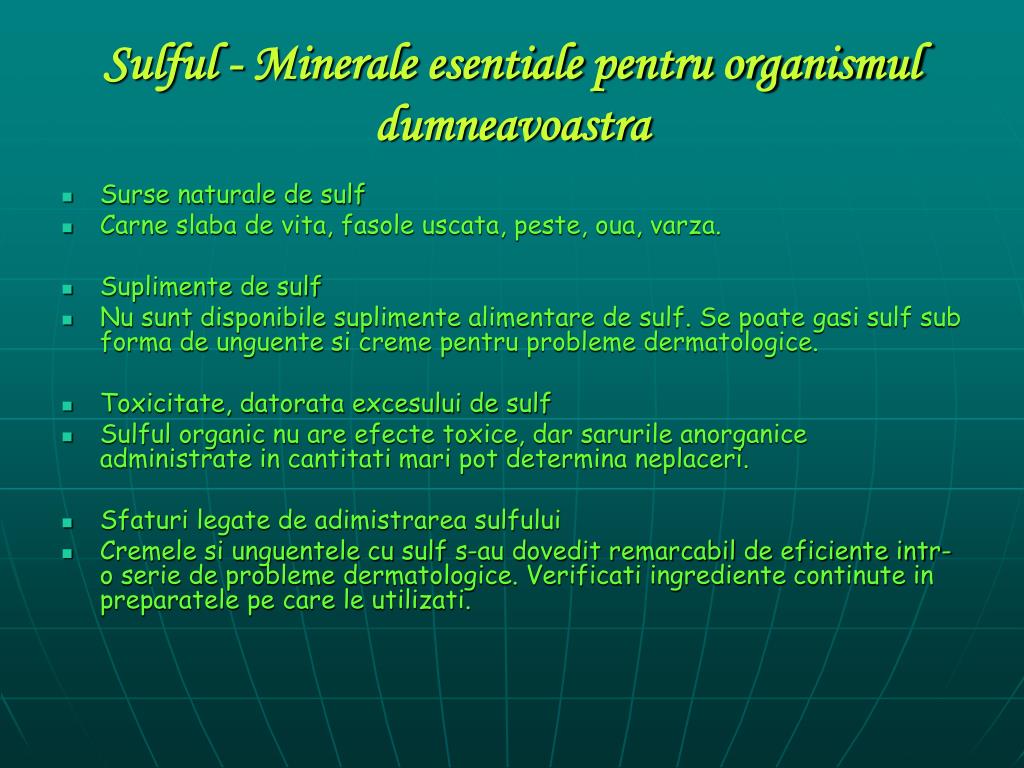 Sulful - Minerale esentiale pentru organismul dumneavoastra

- Surse naturale de sulf
- Carne slaba de vita, fasole uscata, peste, oua, varza.

- Suplimente de sulf
- Nu sunt disponibile suplimente alimentare de sulf. Se poate gasi sulf sub forma de unguente si creme pentru probleme dermatologice.

- Toxicitate, datorata excesului de sulf
- Sulful organic nu are efecte toxice, dar sarurile anorganice administrate in cantitati mari pot determina neplaceri.

- Sfaturi legate de adimistrarea sulfului
- Cremele si unguentele cu sulf s-au dovedit remarcabil de eficiente intr-o serie de probleme dermatologice. Verificati ingrediente continute in preparatele pe care le utilizati.